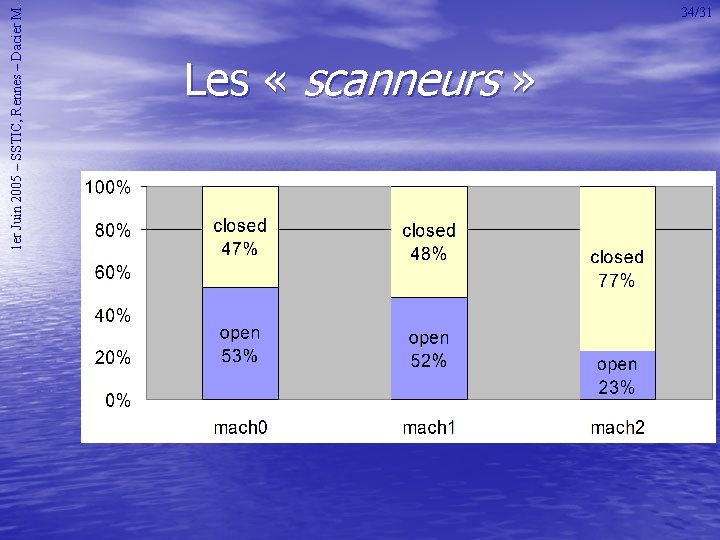 1er Juin 2005 – SSTIC, Rennes – Dacier M.

34/31

Les « scanneurs »

100%
80%
60%
40%
20%
0%

closed 47%
open 53%
mach0

closed 48%
open 52%
mach1

closed 77%
open 23%
mach2